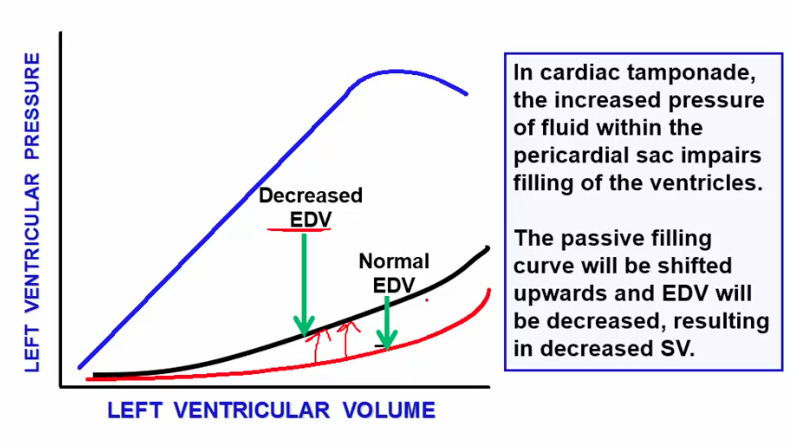 LEFT VENTRICULAR PRESSURE

Decreased EDV

Normal EDV

LEFT VENTRICULAR VOLUME

In cardiac tamponade, the increased pressure of fluid within the pericardial sac impairs filling of the ventricles.

The passive filling curve will be shifted upwards and EDV will be decreased, resulting in decreased SV.